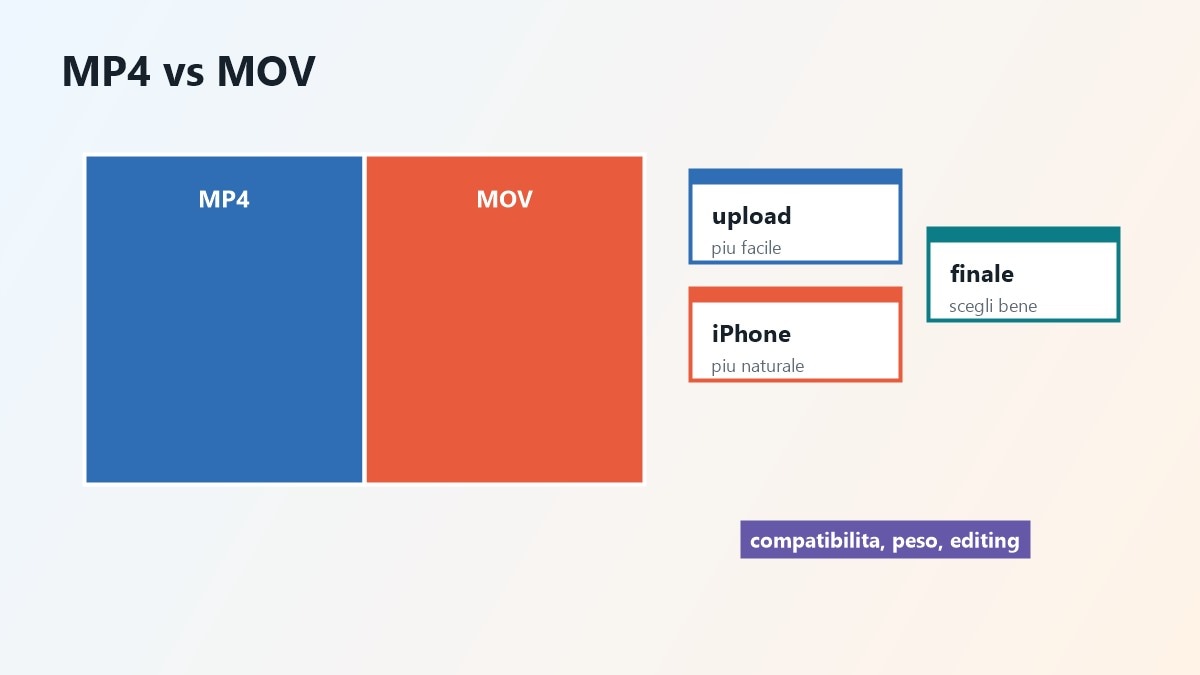 MP4 vs MOV

MP4

MOV

upload
piu facile

iPhone
piu naturale

finale
scegli bene

compatibilita, peso, editing